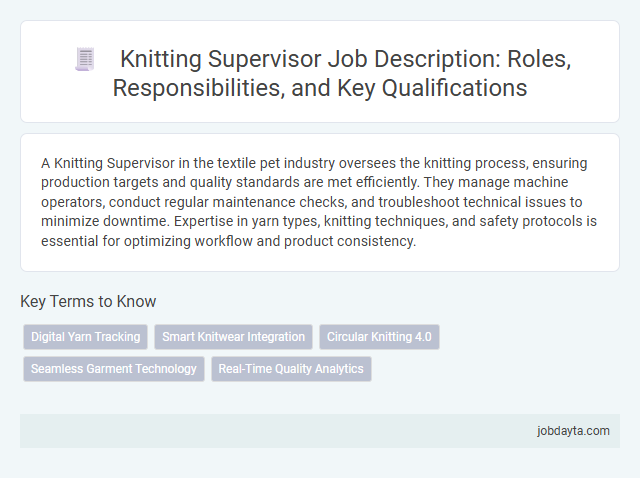 Knitting Supervisor Job Description: Roles, Responsibilities, and Key Qualifications

A Knitting Supervisor in the textile pet industry oversees the knitting process, ensuring production targets and quality standards are met efficiently. They manage machine operators, conduct regular maintenance checks, and troubleshoot technical issues to minimize downtime. Expertise in yarn types, knitting techniques, and safety protocols is essential for optimizing workflow and product consistency.

Key Terms to Know

Digital Yarn Tracking

Smart Knitwear Integration

Circular Knitting 4.0

Seamless Garment Technology

Real-Time Quality Analytics

jobdayta.com